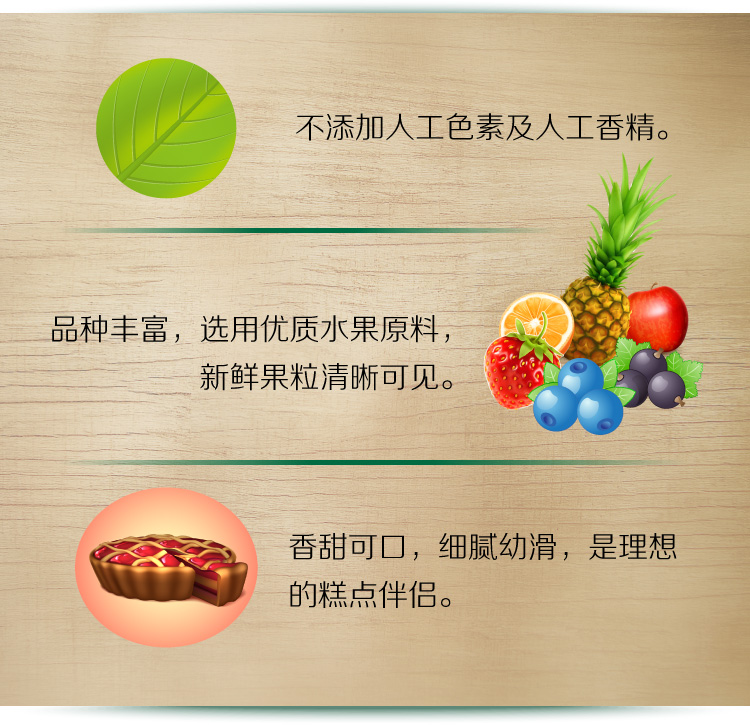 不添加人工色素及人工香精。

品种丰富，选用优质水果原料，新鲜果粒清晰可见。

香甜可口，细腻幼滑，是理想的糕点伴侣。